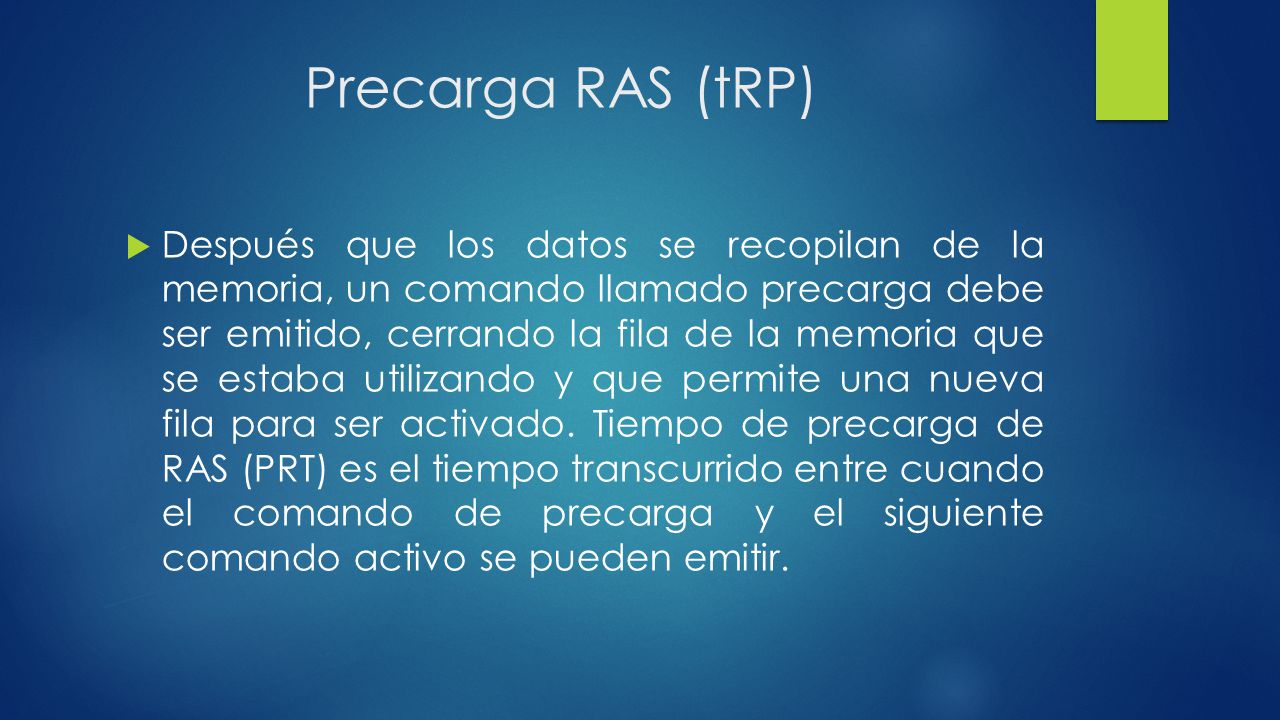 Precarga RAS (tRP)

Después que los datos se recopilan de la memoria, un comando llamado precarga debe ser emitido, cerrando la fila de la memoria que se estaba utilizando y que permite una nueva fila para ser activado. Tiempo de precarga de RAS (PRT) es el tiempo transcurrido entre cuando el comando de precarga y el siguiente comando activo se pueden emitir.